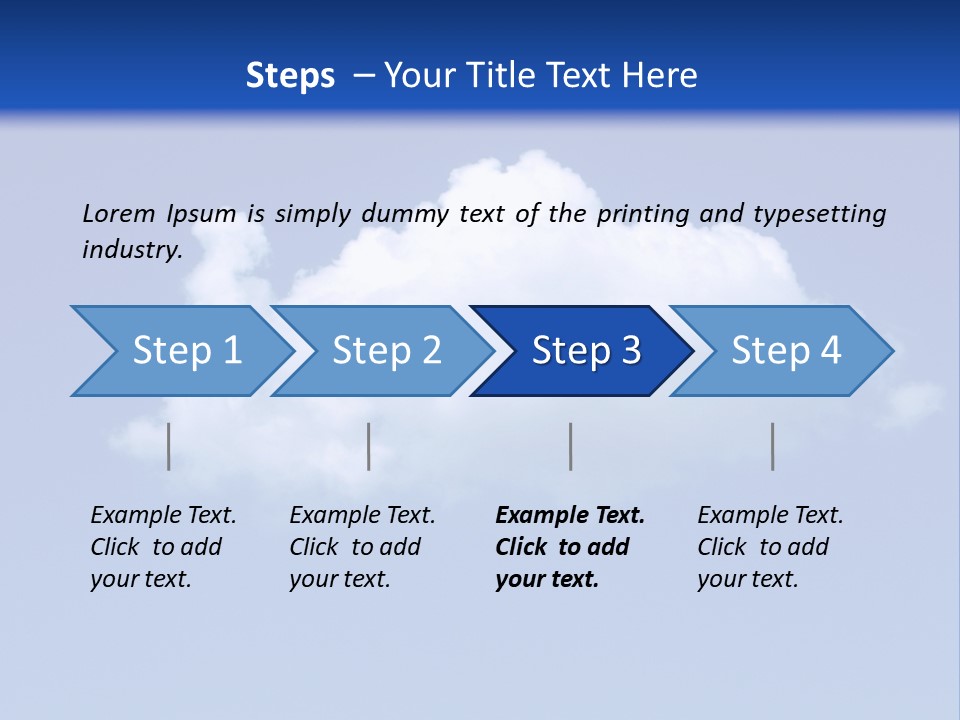 Steps – Your Title Text Here

Lorem Ipsum is simply dummy text of the printing and typesetting industry.

Step 1

Step 2

Step 3

Step 4

Example Text. Click to add your text.

Example Text. Click to add your text.

Example Text. Click to add your text.

Example Text. Click to add your text.